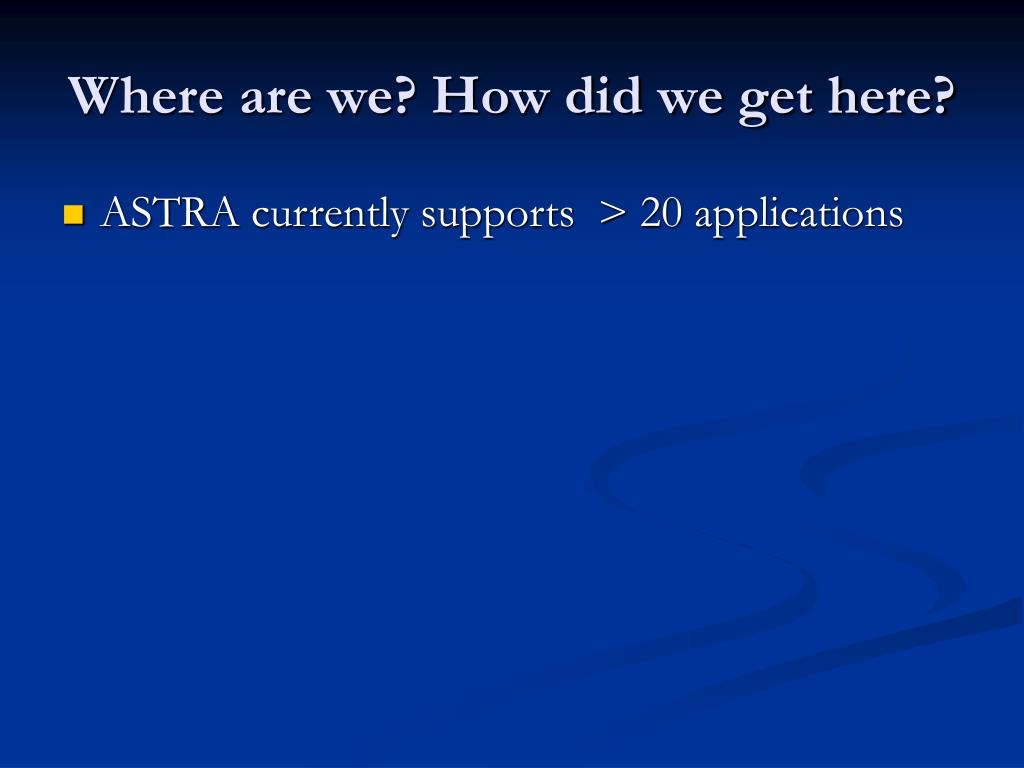 Where are we? How did we get here?

ASTRA currently supports > 20 applications